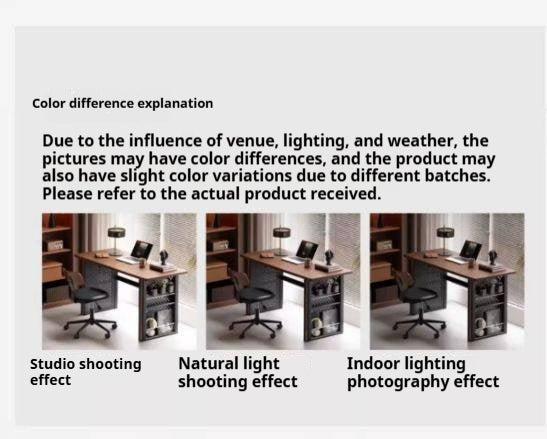 Color difference explanation

Due to the influence of venue, lighting, and weather, the pictures may have color differences, and the product may also have slight color variations due to different batches. Please refer to the actual product received.

Studio shooting effect

Natural light shooting effect

Indoor lighting photography effect